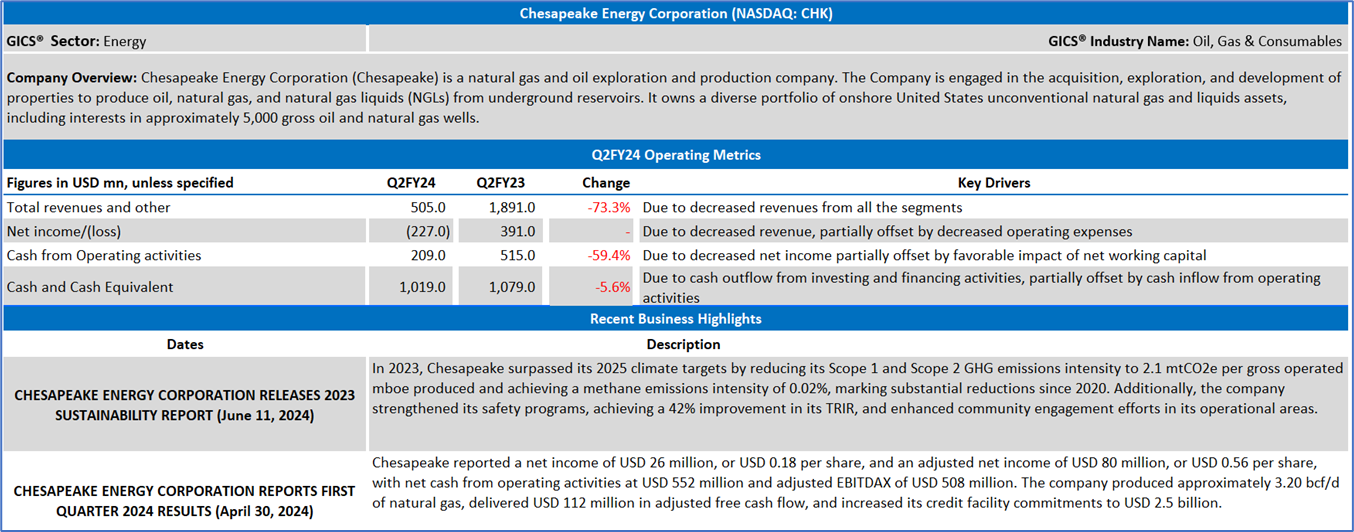 Chesapeake Energy Corporation (NASDAQ: CHK)

GICS® Sector: Energy

GICS® Industry Name: Oil, Gas & Consumables

Company Overview: Chesapeake Energy Corporation (Chesapeake) is a natural gas and oil exploration and production company. The Company is engaged in the acquisition, exploration, and development of properties to produce oil, natural gas, and natural gas liquids (NGLs) from underground reservoirs. It owns a diverse portfolio of onshore United States unconventional natural gas and liquids assets, including interests in approximately 5,000 gross oil and natural gas wells.

Q2FY24 Operating Metrics

| Figures in USD mn, unless specified | Q2FY24 | Q2FY23 | Change | Key Drivers |
|---|---|---|---|---|
| Total revenues and other | 505.0 | 1,891.0 | -73.3% | Due to decreased revenues from all the segments |
| Net income/(loss) | (227.0) | 391.0 | - | Due to decreased revenue, partially offset by decreased operating expenses |
| Cash from Operating activities | 209.0 | 515.0 | -59.4% | Due to decreased net income partially offset by favorable impact of net working capital |
| Cash and Cash Equivalent | 1,019.0 | 1,079.0 | -5.6% | Due to cash outflow from investing and financing activities, partially offset by cash inflow from operating activities |

Recent Business Highlights

| Dates | Description |
|---|---|
| CHESAPEAKE ENERGY CORPORATION RELEASES 2023 SUSTAINABILITY REPORT (June 11, 2024) | In 2023, Chesapeake surpassed its 2025 climate targets by reducing its Scope 1 and Scope 2 GHG emissions intensity to 2.1 mtCO2e per gross operated mboe produced and achieving a methane emissions intensity of 0.02%, marking substantial reductions since 2020. Additionally, the company strengthened its safety programs, achieving a 42% improvement in its TRIR, and enhanced community engagement efforts in its operational areas. |
| CHESAPEAKE ENERGY CORPORATION REPORTS FIRST QUARTER 2024 RESULTS (April 30, 2024) | Chesapeake reported a net income of USD 26 million, or USD 0.18 per share, and an adjusted net income of USD 80 million, or USD 0.56 per share, with net cash from operating activities at USD 552 million and adjusted EBITDAX of USD 508 million. The company produced approximately 3.20 bcf/d of natural gas, delivered USD 112 million in adjusted free cash flow, and increased its credit facility commitments to USD 2.5 billion. |